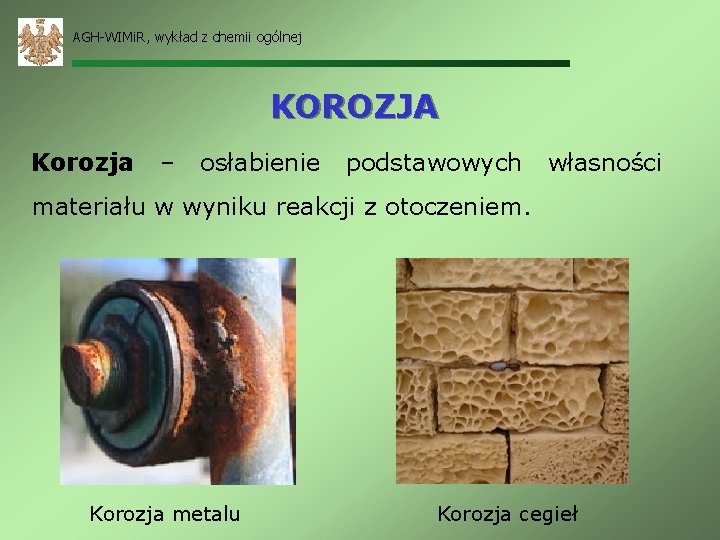 AGH-WIMiR, wykład z chemii ogólnej

KOROZJA

Korozja – osłabienie podstawowych własności materiału w wyniku reakcji z otoczeniem.

Korozja metalu

Korozja cegieł